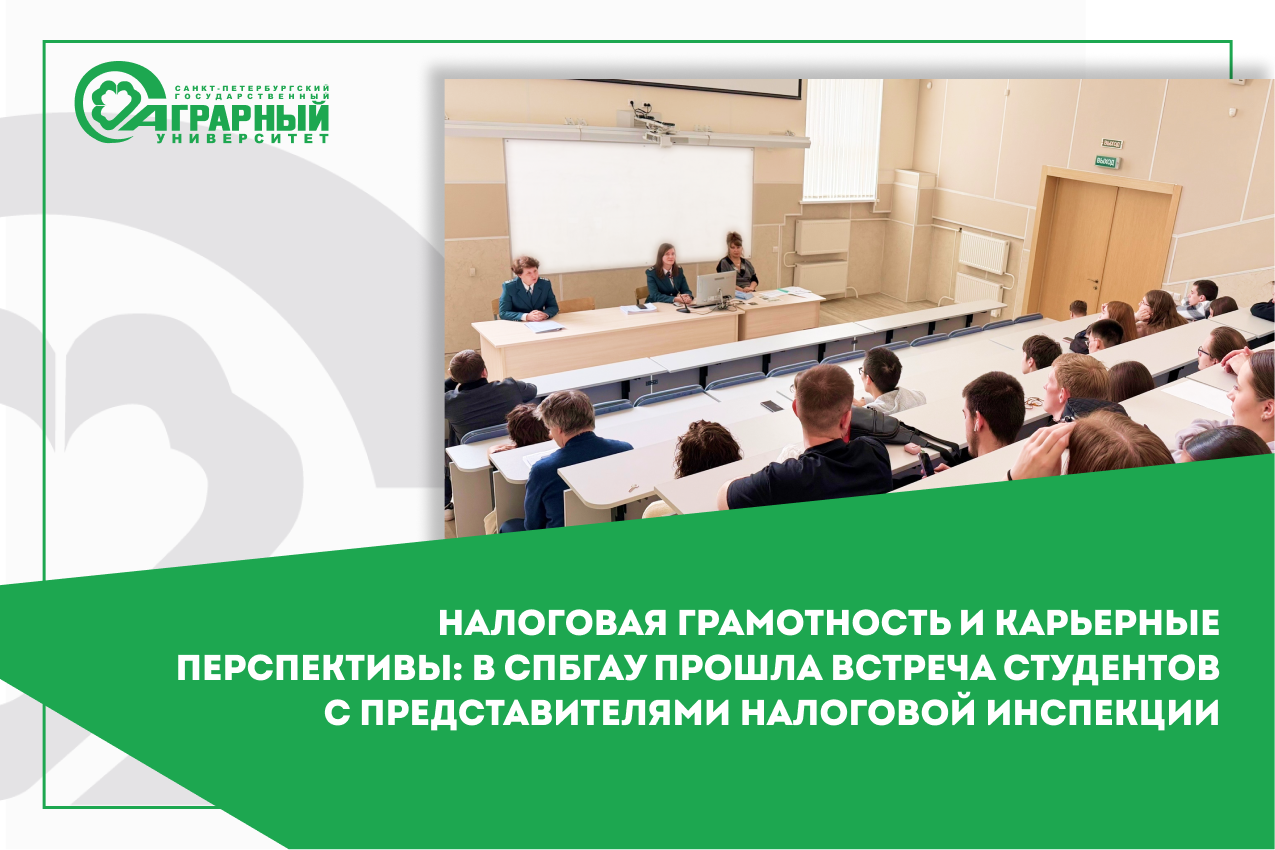 САНКТ-ПЕТЕРБУРГСКИЙ ГОСУДАРСТВЕННЫЙ
АГРАРНЫЙ
УНИВЕРСИТЕТ

ВЫХОД

НАЛОГОВАЯ ГРАМОТНОСТЬ И КАРЬЕРНЫЕ ПЕРСПЕКТИВЫ: В СПБГАУ ПРОШЛА ВСТРЕЧА СТУДЕНТОВ С ПРЕДСТАВИТЕЛЯМИ НАЛОГОВОЙ ИНСПЕКЦИИ